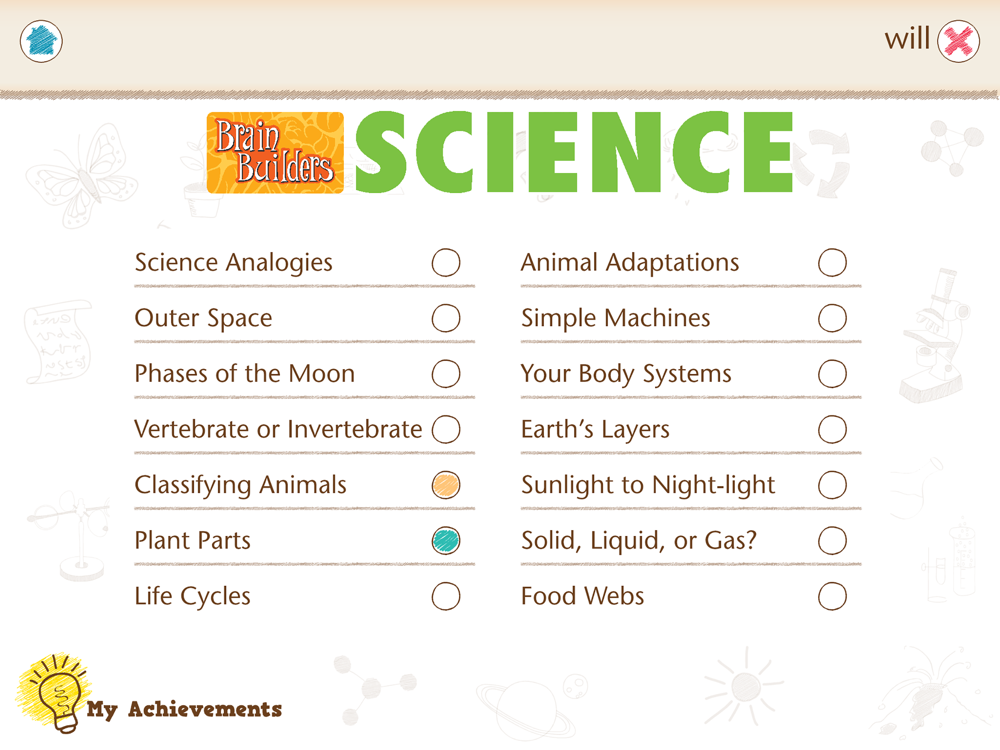 will

Brain Builders SCIENCE

Science Analogies
Outer Space
Phases of the Moon
Vertebrate or Invertebrate
Classifying Animals
Plant Parts
Life Cycles

Animal Adaptations
Simple Machines
Your Body Systems
Earth's Layers
Sunlight to Night-light
Solid, Liquid, or Gas?
Food Webs

My Achievements